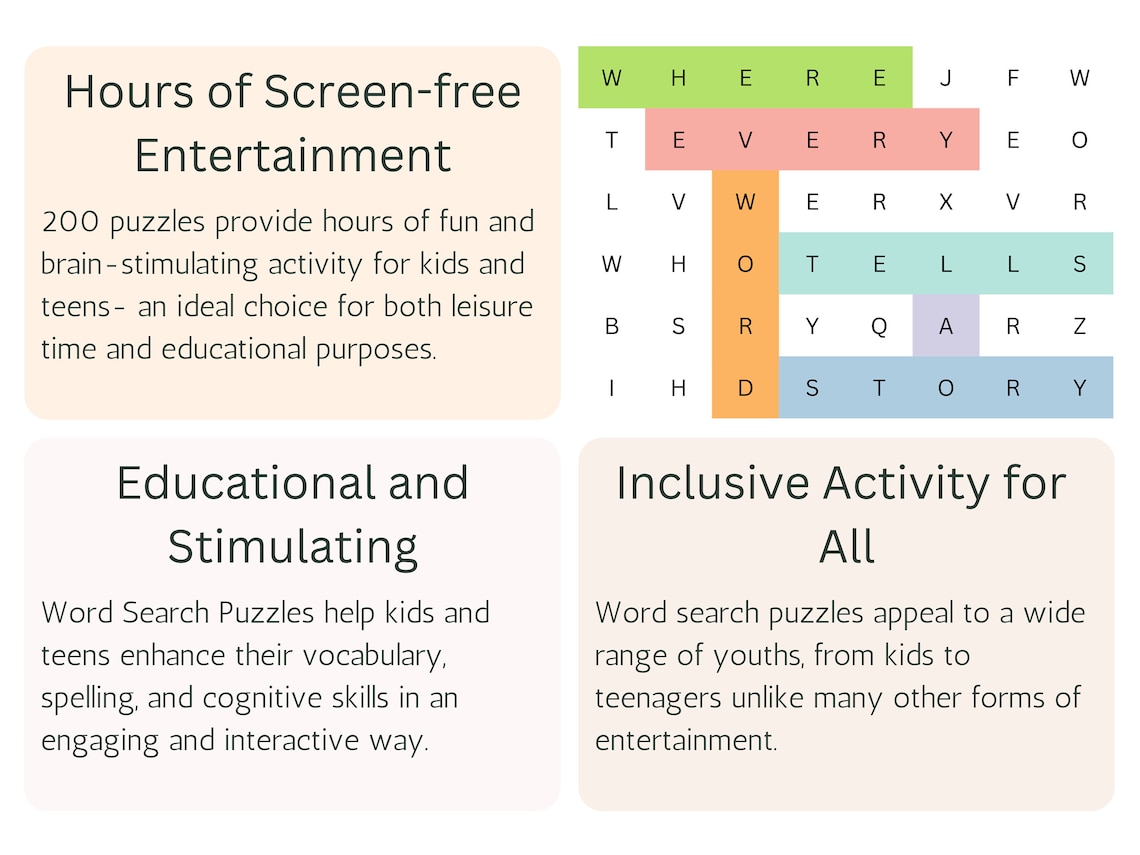 Hours of Screen-free Entertainment

200 puzzles provide hours of fun and brain-stimulating activity for kids and teens- an ideal choice for both leisure time and educational purposes.

| W | H | E | R | E | J | F | W |
|---|---|---|---|---|---|---|---|
| T | E | V | E | R | Y | E | O |
| L | V | W | E | R | X | V | R |
| W | H | O | T | E | L | L | S |
| B | S | R | Y | Q | A | R | Z |
| I | H | D | S | T | O | R | Y |

Educational and Stimulating

Word Search Puzzles help kids and teens enhance their vocabulary, spelling, and cognitive skills in an engaging and interactive way.

Inclusive Activity for All

Word search puzzles appeal to a wide range of youths, from kids to teenagers unlike many other forms of entertainment.